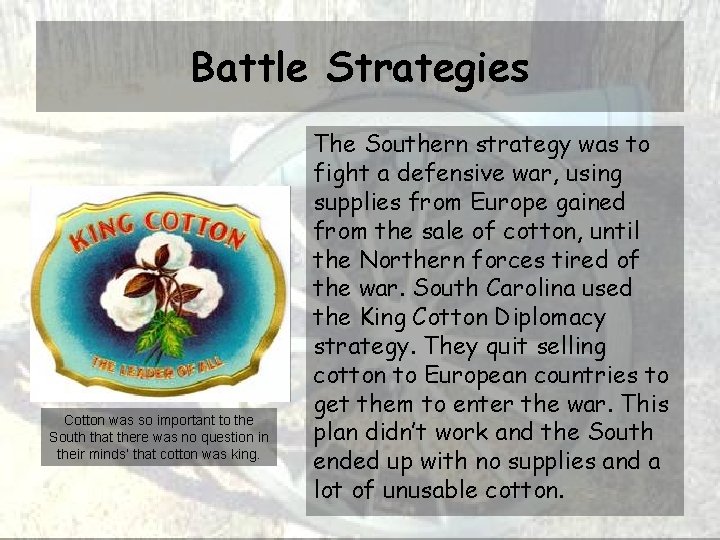 Battle Strategies

KING COTTON

THE LEADER OF ALL

Cotton was so important to the South that there was no question in their minds' that cotton was king.

The Southern strategy was to fight a defensive war, using supplies from Europe gained from the sale of cotton, until the Northern forces tired of the war. South Carolina used the King Cotton Diplomacy strategy. They quit selling cotton to European countries to get them to enter the war. This plan didn't work and the South ended up with no supplies and a lot of unusable cotton.